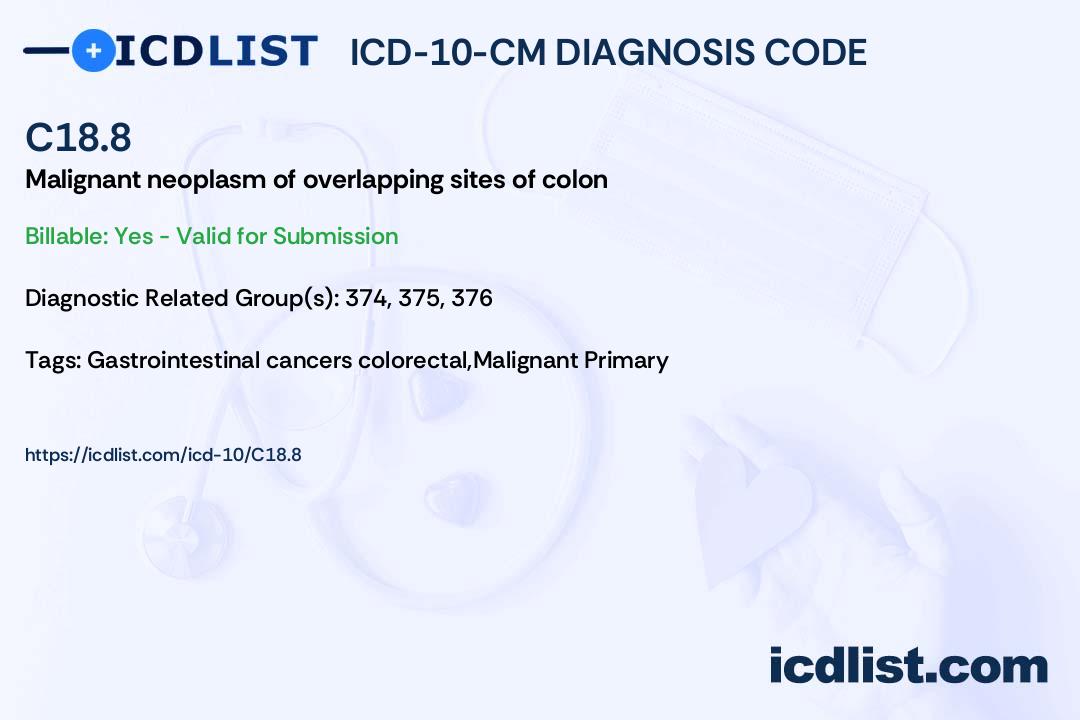 ICDLIST ICD-10-CM DIAGNOSIS CODE

C18.8

Malignant neoplasm of overlapping sites of colon

Billable: Yes - Valid for Submission

Diagnostic Related Group(s): 374, 375, 376

Tags: Gastrointestinal cancers colorectal,Malignant Primary

https://icdlist.com/icd-10/C18.8

icdlist.com